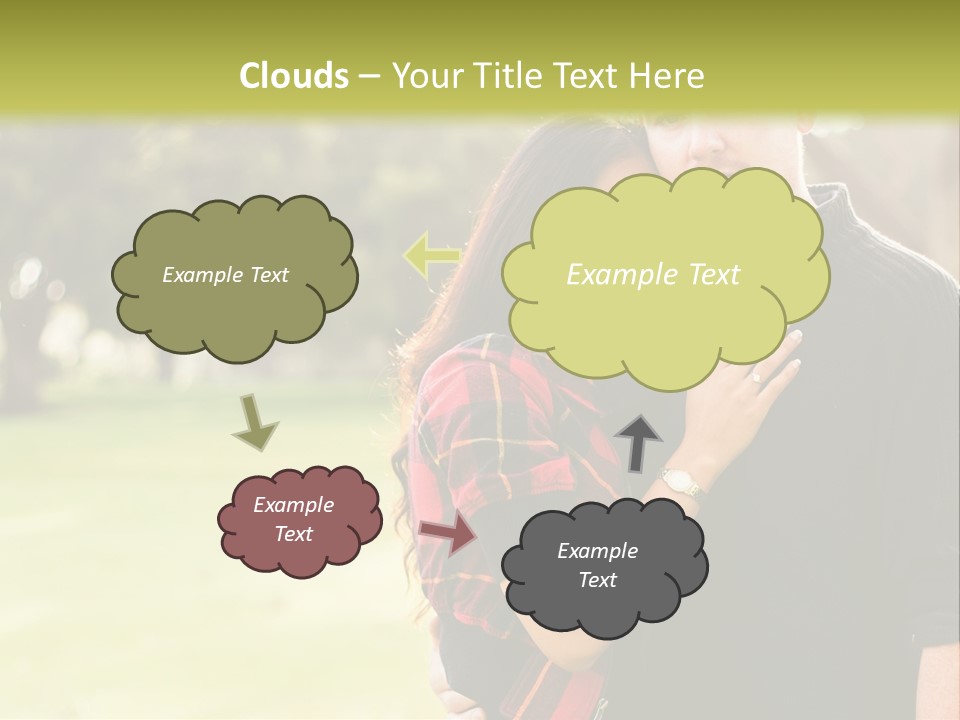 Clouds – Your Title Text Here

Example Text

Example Text

Example Text

Example Text